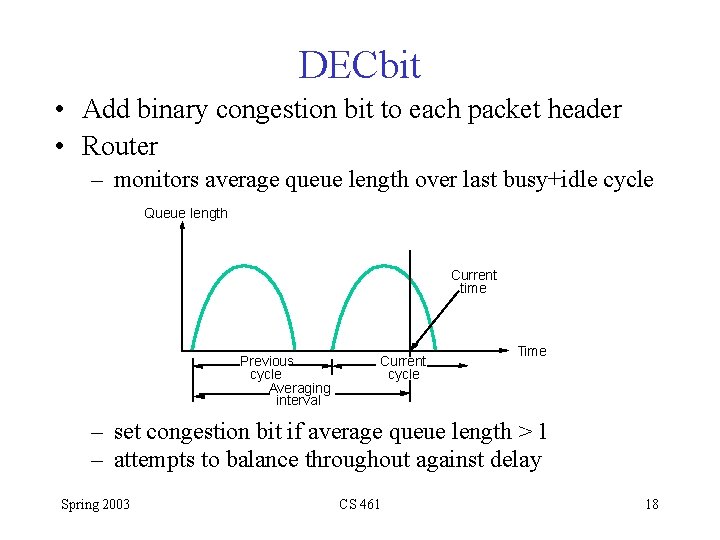 DECbit

• Add binary congestion bit to each packet header
• Router
– monitors average queue length over last busy+idle cycle

Queue length

Current time

Time

Previous cycle

Current cycle

Averaging interval

– set congestion bit if average queue length > 1
– attempts to balance throughout against delay

Spring 2003

CS 461

18